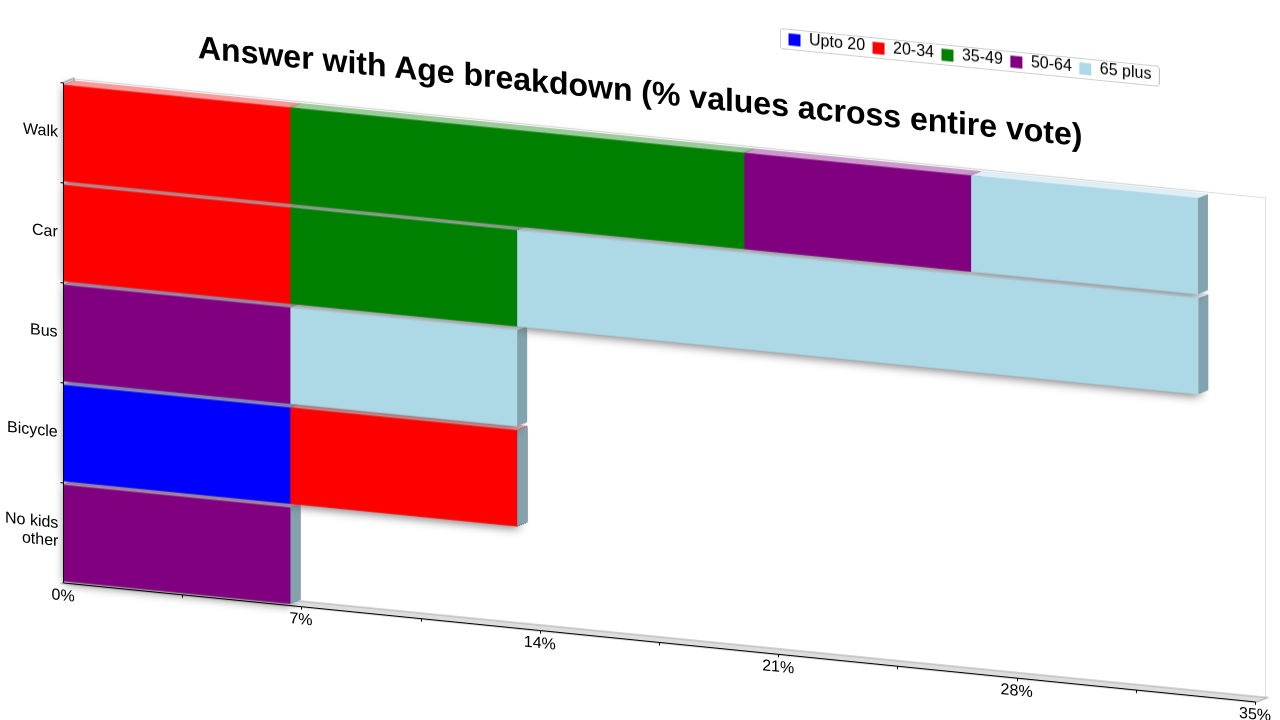 Answer with Age breakdown (% values across entire vote)

Upto 20 20-34 35-49 50-64 65 plus

Walk
Car
Bus
Bicycle
No kids other

0%
7%
14%
21%
28%
35%